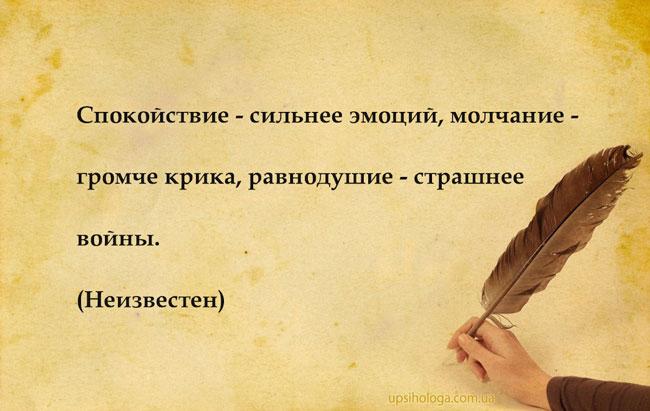 Спокойствие - сильнее эмоций, молчание - громче крика, равнодушие - страшнее войны.

(Неизвестен)

upsihologa.com.ua